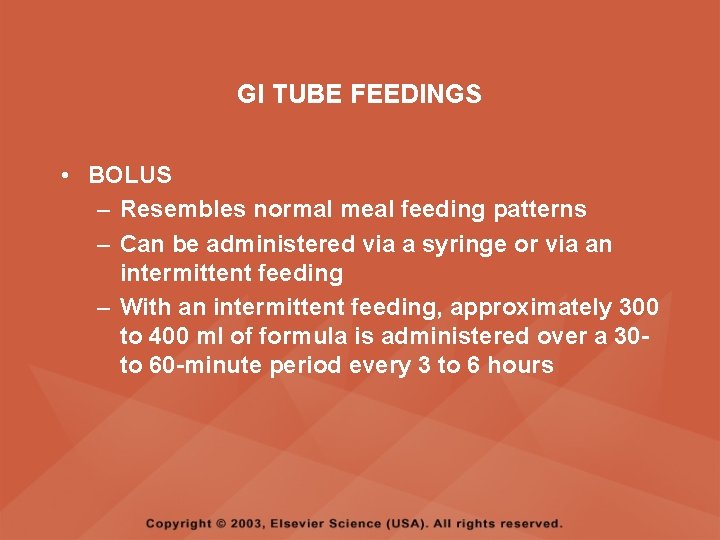 GI TUBE FEEDINGS

• BOLUS
– Resembles normal meal feeding patterns
– Can be administered via a syringe or via an intermittent feeding
– With an intermittent feeding, approximately 300 to 400 ml of formula is administered over a 30- to 60-minute period every 3 to 6 hours

Copyright © 2003, Elsevier Science (USA). All rights reserved.